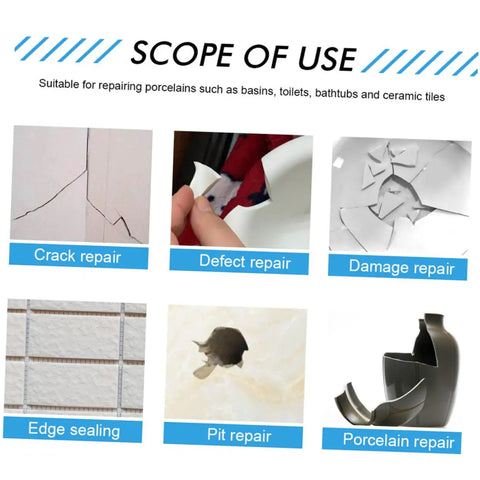 SCOPE OF USE

Suitable for repairing porcelains such as basins, toilets, bathtubs and ceramic tiles

Crack repair

Defect repair

Damage repair

Edge sealing

Pit repair

Porcelain repair